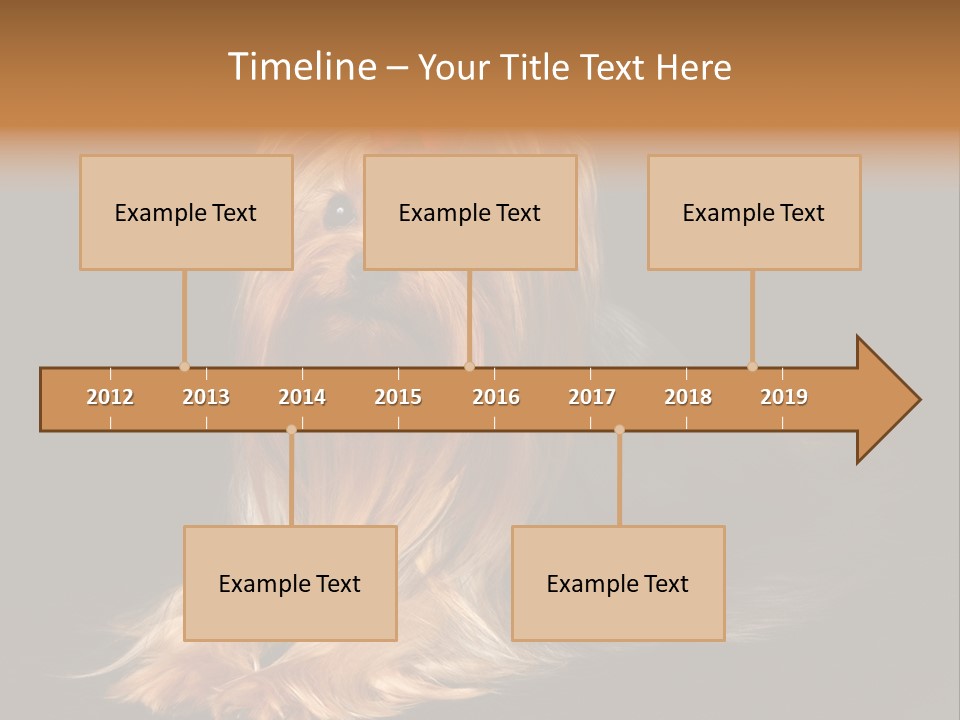 Timeline – Your Title Text Here

Example Text

Example Text

Example Text

2012 2013 2014 2015 2016 2017 2018 2019

Example Text

Example Text